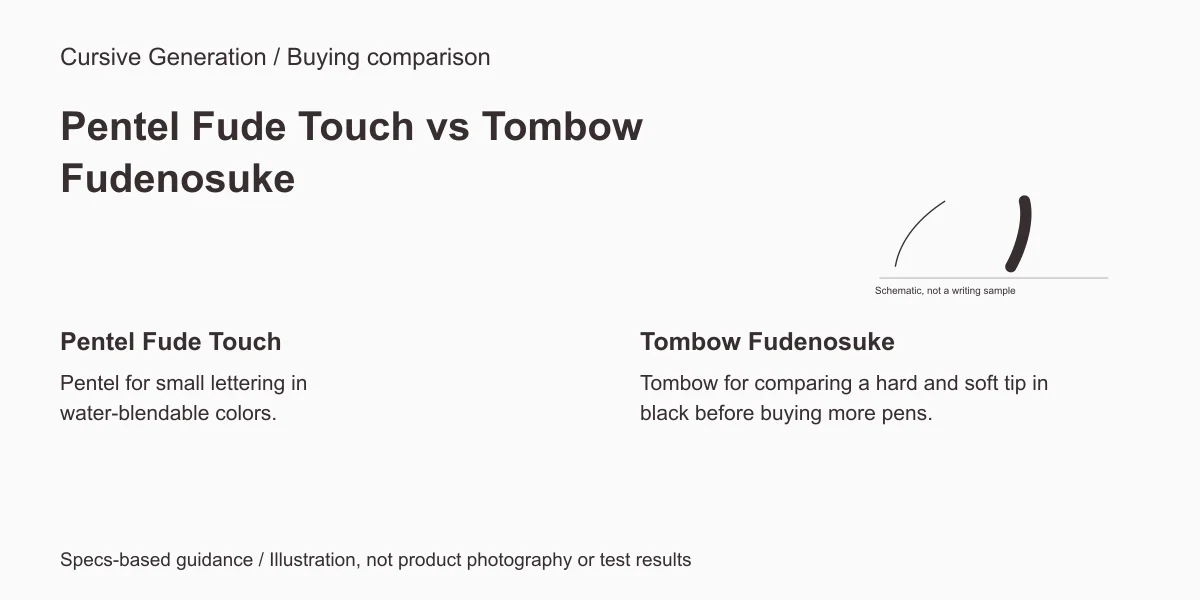 Cursive Generation / Buying comparison

Pentel Fude Touch vs Tombow Fudenosuke

Schematic, not a writing sample

Pentel Fude Touch

Pentel for small lettering in water-blendable colors.

Tombow Fudenosuke

Tombow for comparing a hard and soft tip in black before buying more pens.

Specs-based guidance / Illustration, not product photography or test results